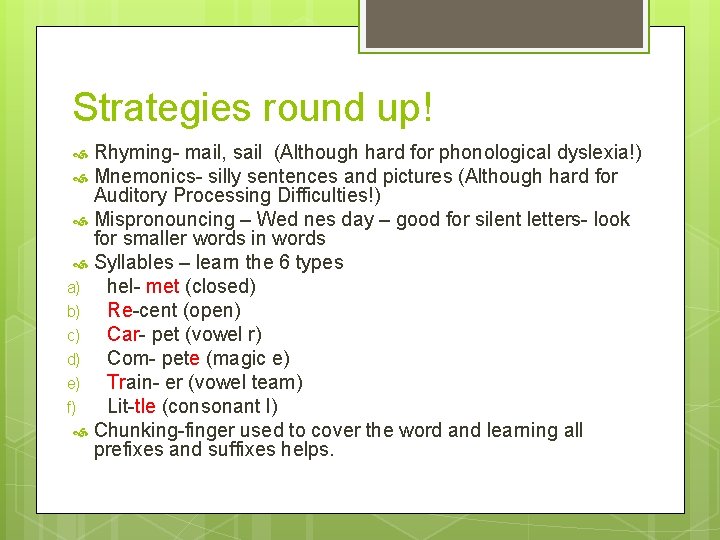 Strategies round up!

Rhyming- mail, sail (Although hard for phonological dyslexia!)

Mnemonics- silly sentences and pictures (Although hard for Auditory Processing Difficulties!)

Mispronouncing – Wed nes day – good for silent letters- look for smaller words in words

Syllables – learn the 6 types

a) hel- met (closed)
b) Re-cent (open)
c) Car- pet (vowel r)
d) Com- pete (magic e)
e) Train- er (vowel team)
f) Lit-tle (consonant l)

Chunking-finger used to cover the word and learning all prefixes and suffixes helps.